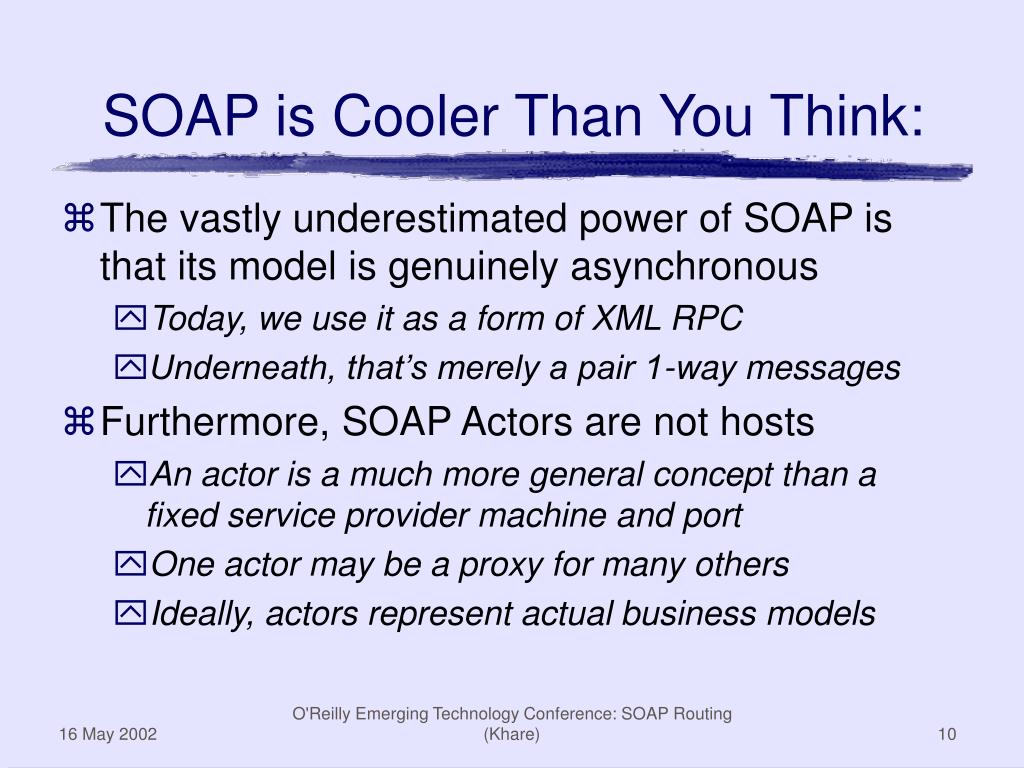 SOAP is Cooler Than You Think:

The vastly underestimated power of SOAP is that its model is genuinely asynchronous

Today, we use it as a form of XML RPC

Underneath, that's merely a pair 1-way messages

Furthermore, SOAP Actors are not hosts

An actor is a much more general concept than a fixed service provider machine and port

One actor may be a proxy for many others

Ideally, actors represent actual business models

16 May 2002

O'Reilly Emerging Technology Conference: SOAP Routing (Khare)

10